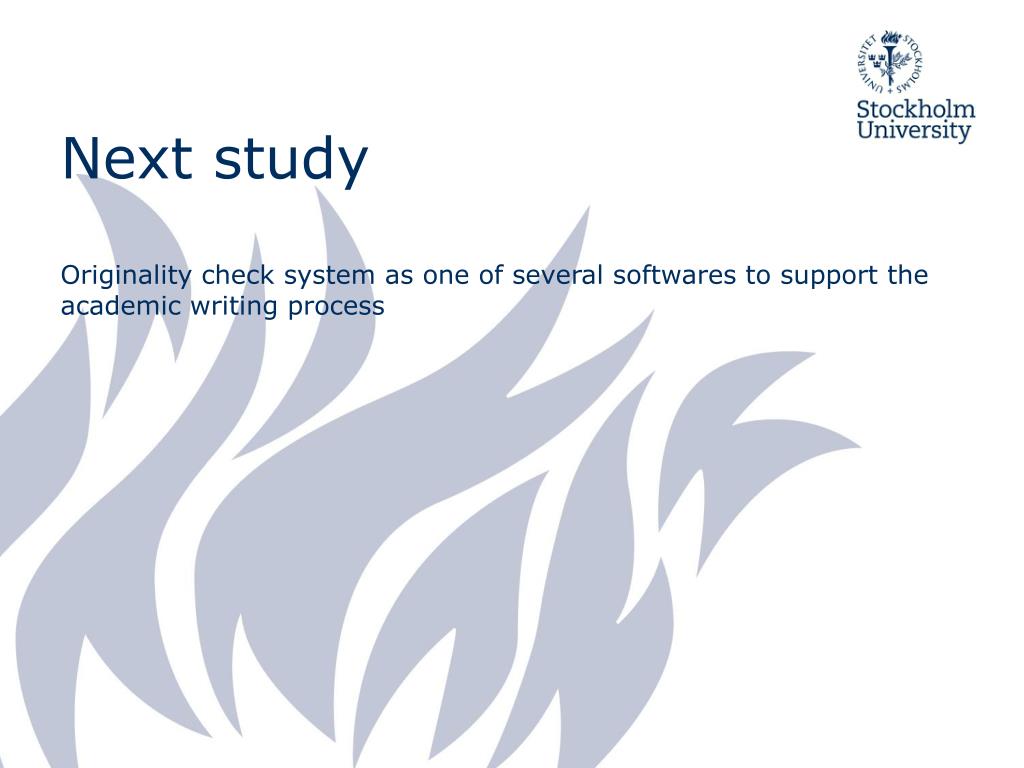 STOCKHOLMS UNIVERSITET

Stockholm University

Next study

Originality check system as one of several softwares to support the academic writing process